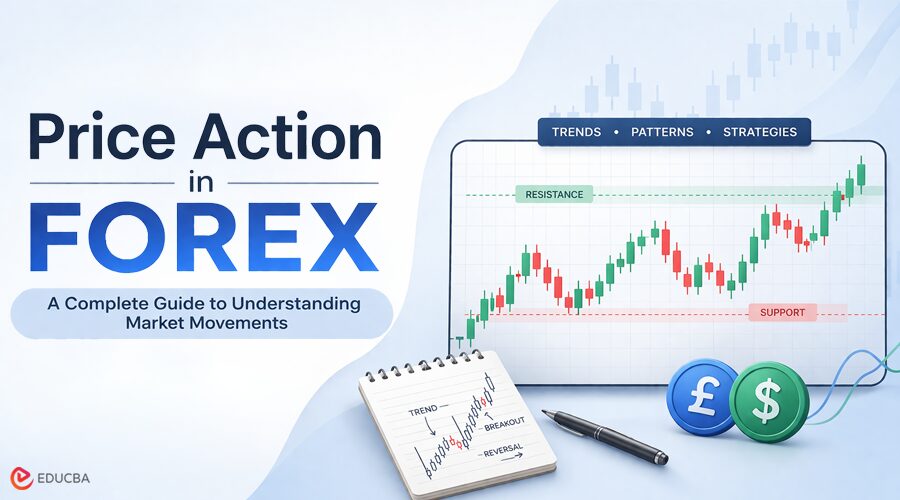 Price Action in FOREX

A Complete Guide to Understanding Market Movements

TRENDS • PATTERNS • STRATEGIES

RESISTANCE

SUPPORT

TREND

BREAKOUT

REVERSAL

£

$

EDUCBA